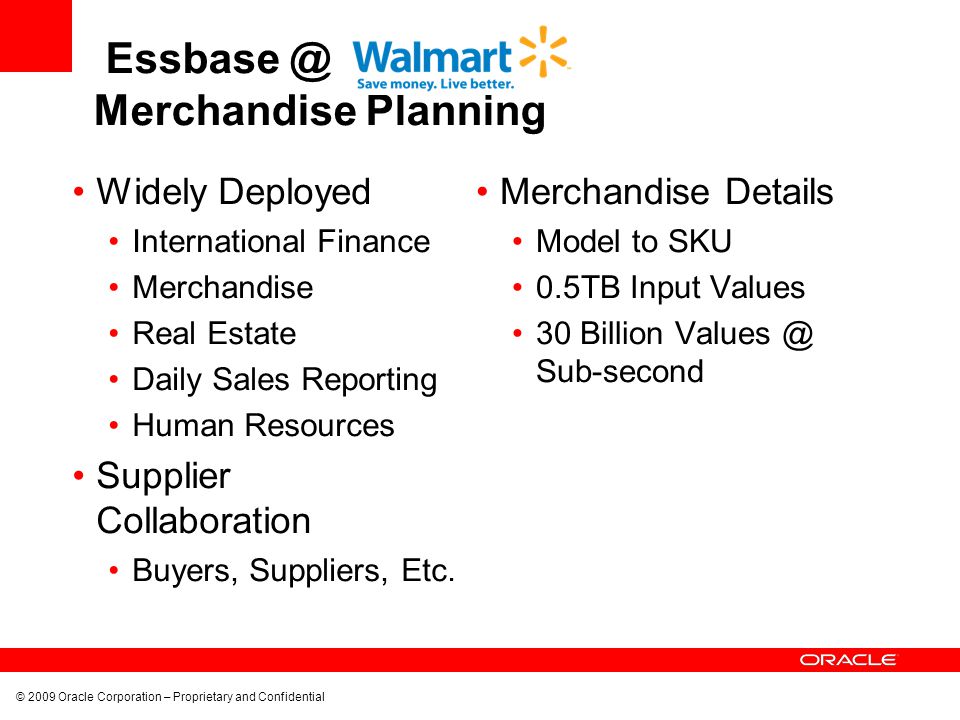 Essbase @ Walmart
Save money. Live better.
Merchandise Planning

• Widely Deployed
  • International Finance
  • Merchandise
  • Real Estate
  • Daily Sales Reporting
  • Human Resources
• Supplier Collaboration
  • Buyers, Suppliers, Etc.

• Merchandise Details
  • Model to SKU
  • 0.5TB Input Values
  • 30 Billion Values @ Sub-second

ORACLE

© 2009 Oracle Corporation – Proprietary and Confidential